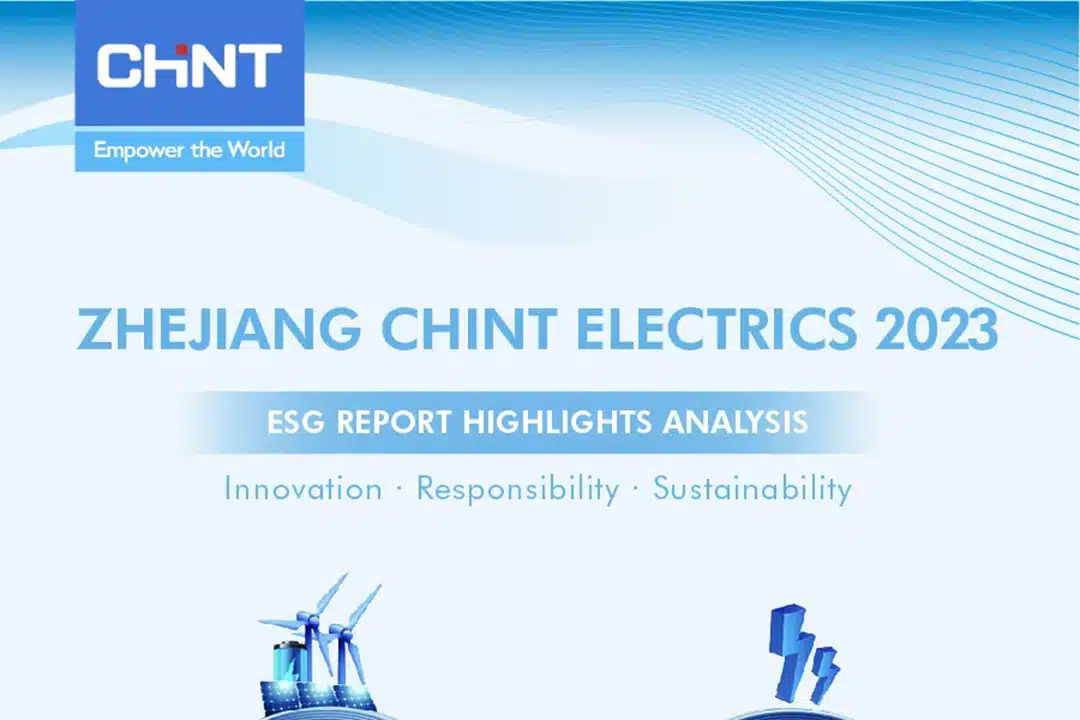 CHNT
Empower the World

ZHEJIANG CHINT ELECTRICS 2023

ESG REPORT HIGHLIGHTS ANALYSIS

Innovation · Responsibility · Sustainability